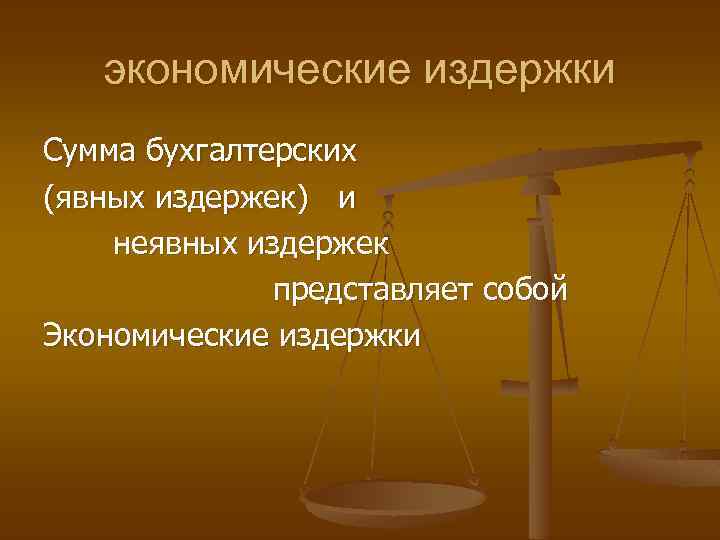 экономические издержки

Сумма бухгалтерских (явных издержек) и неявных издержек представляет собой Экономические издержки